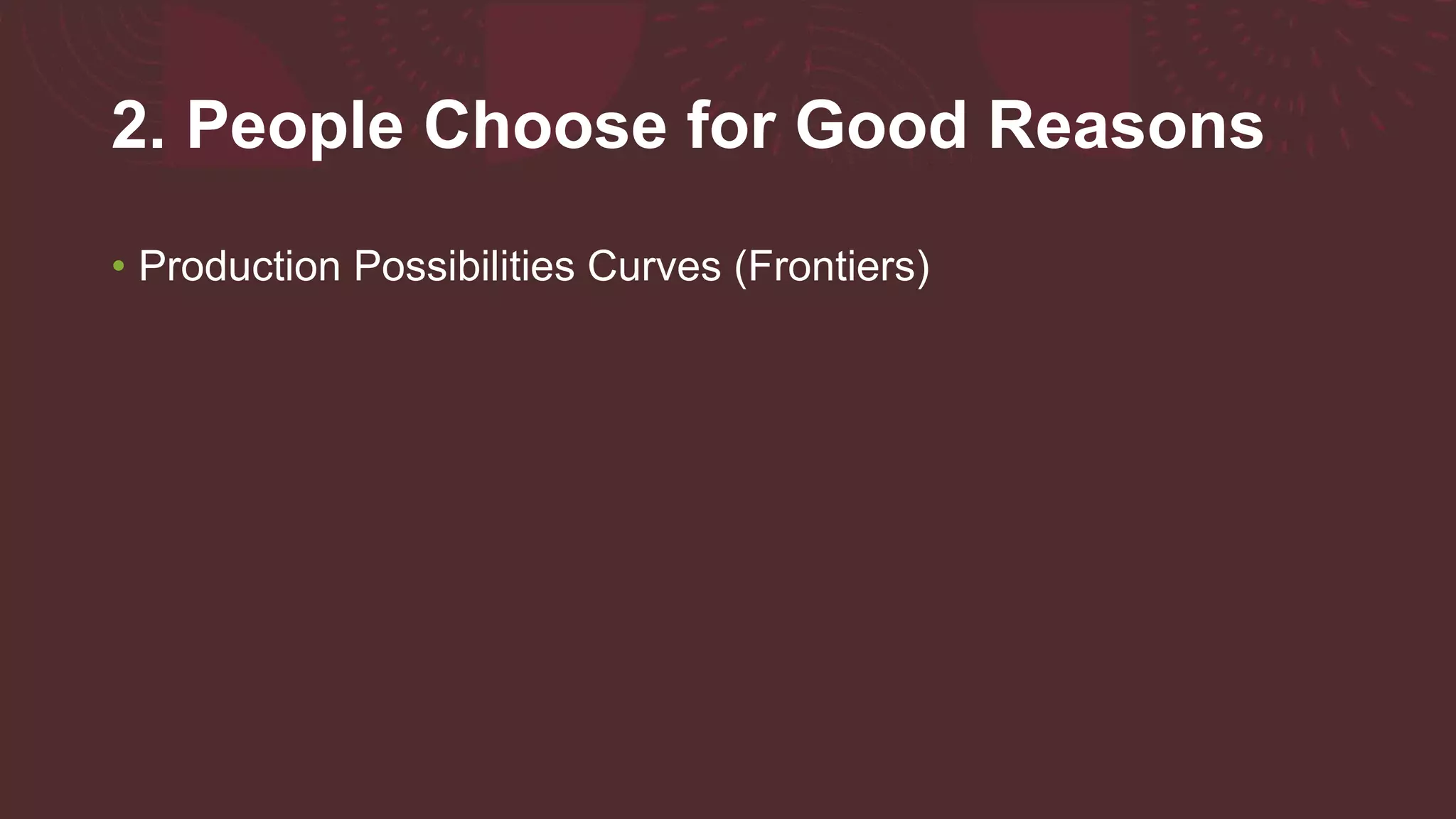 2. People Choose for Good Reasons

• Production Possibilities Curves (Frontiers)